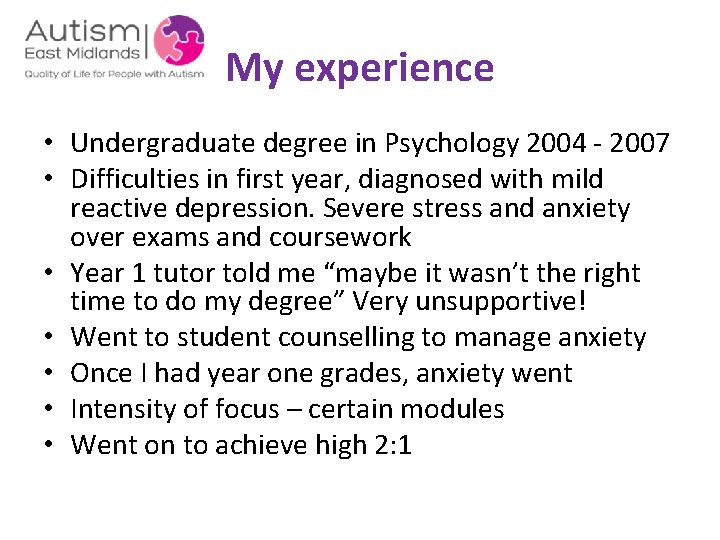 Autism
East Midlands
Quality of Life for People with Autism

My experience

• Undergraduate degree in Psychology 2004 - 2007
• Difficulties in first year, diagnosed with mild reactive depression. Severe stress and anxiety over exams and coursework
• Year 1 tutor told me “maybe it wasn’t the right time to do my degree” Very unsupportive!
• Went to student counselling to manage anxiety
• Once I had year one grades, anxiety went
• Intensity of focus – certain modules
• Went on to achieve high 2:1